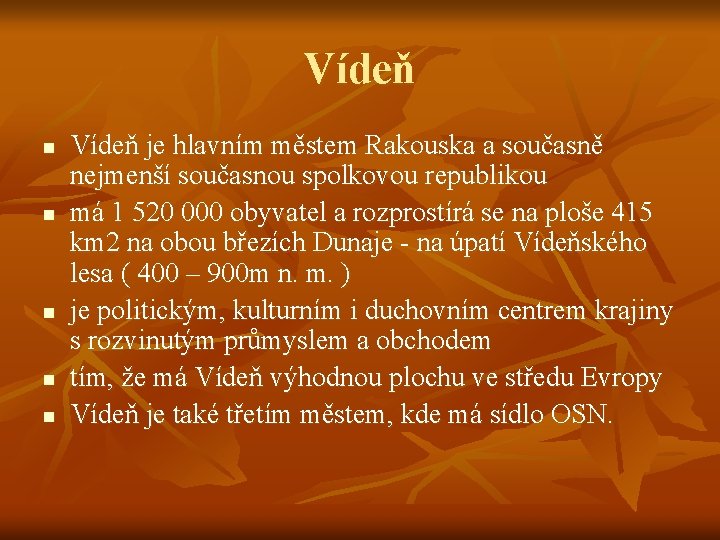 Vídeň

- Vídeň je hlavním městem Rakouska a současně nejmenší současnou spolkovou republikou
- má 1 520 000 obyvatel a rozprostírá se na ploše 415 km2 na obou březích Dunaje - na úpatí Vídeňského lesa ( 400 – 900m n. m. )
- je politickým, kulturním i duchovním centrem krajiny s rozvinutým průmyslem a obchodem
- tím, že má Vídeň výhodnou plochu ve středu Evropy
- Vídeň je také třetím městem, kde má sídlo OSN.